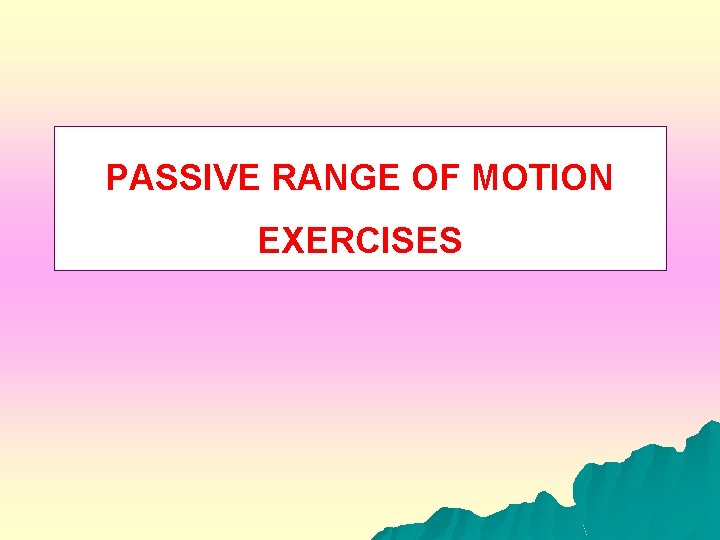 PASSIVE RANGE OF MOTION EXERCISES